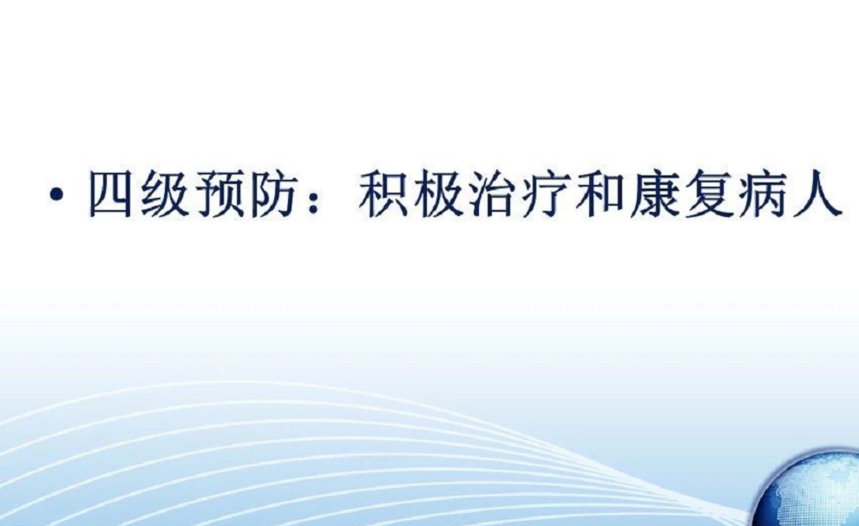 • 四级预防：积极治疗和康复病人